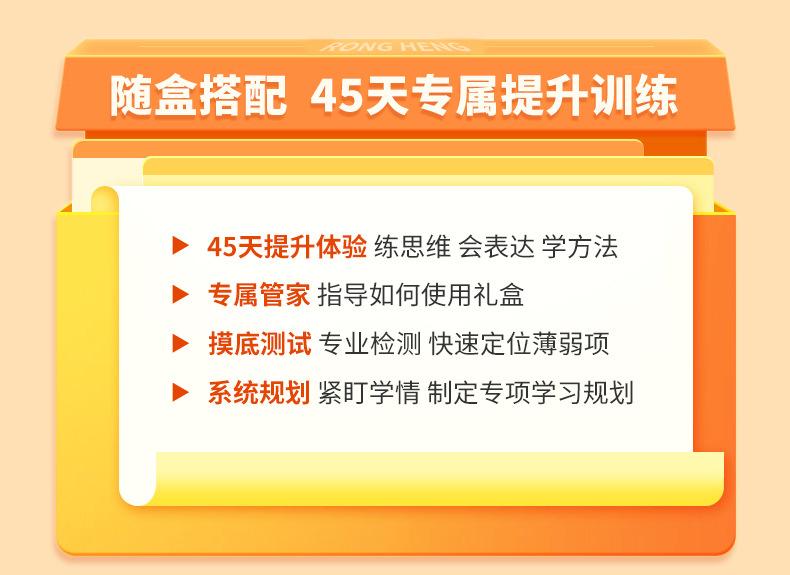 RONG HENG

随盒搭配 45天专属提升训练

▶ 45天提升体验 练思维 会表达 学方法

▶ 专属管家 指导如何使用礼盒

▶ 摸底测试 专业检测 快速定位薄弱项

▶ 系统规划 紧盯学情 制定专项学习规划